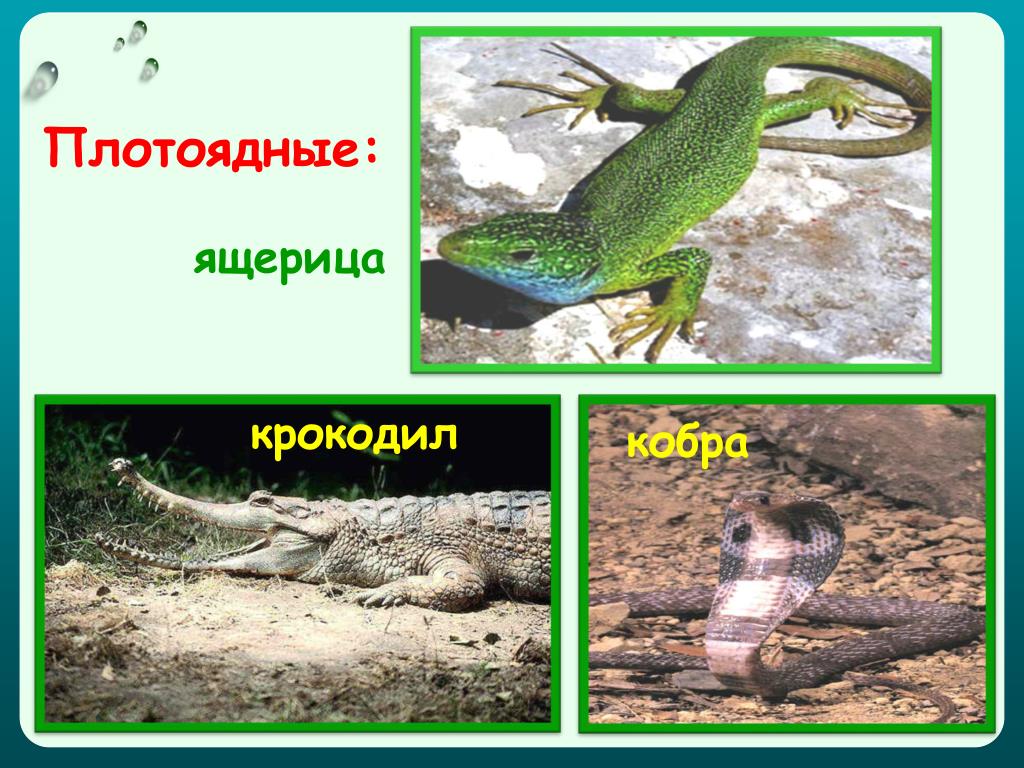 Плотоядные:

ящерица

крокодил

кобра